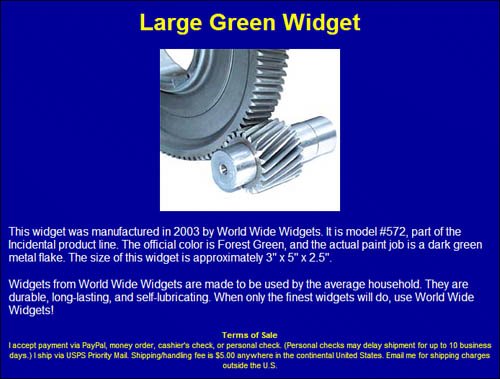 Large Green Widget

This widget was manufactured in 2003 by World Wide Widgets. It is model #572, part of the Incidental product line. The official color is Forest Green, and the actual paint job is a dark green metal flake. The size of this widget is approximately 3" x 5" x 2.5".

Widgets from World Wide Widgets are made to be used by the average household. They are durable, long-lasting, and self-lubricating. When only the finest widgets will do, use World Wide Widgets!

Terms of Sale
I accept payment via PayPal, money order, cashier's check, or personal check. (Personal checks may delay shipment for up to 10 business days.) I ship via USPS Priority Mail. Shipping/handling fee is $5.00 anywhere in the continental United States. Email me for shipping charges outside the U.S.